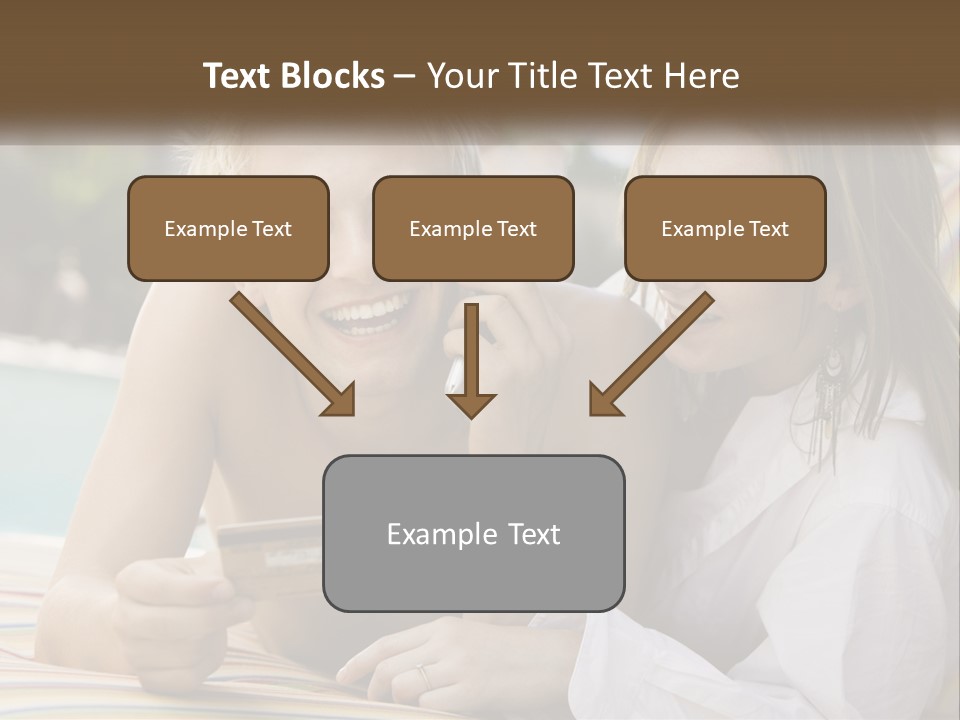 Text Blocks – Your Title Text Here

Example Text

Example Text

Example Text

Example Text